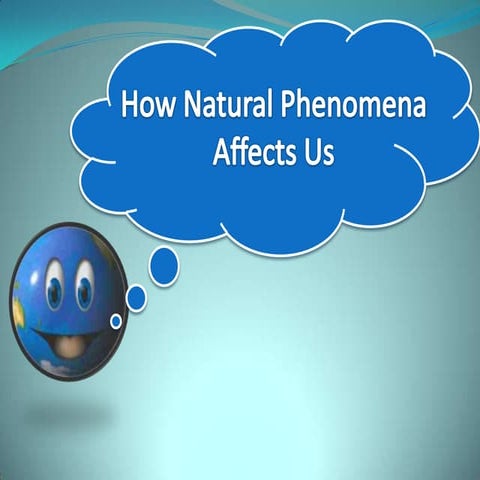 How Natural Phenomena Affects Us